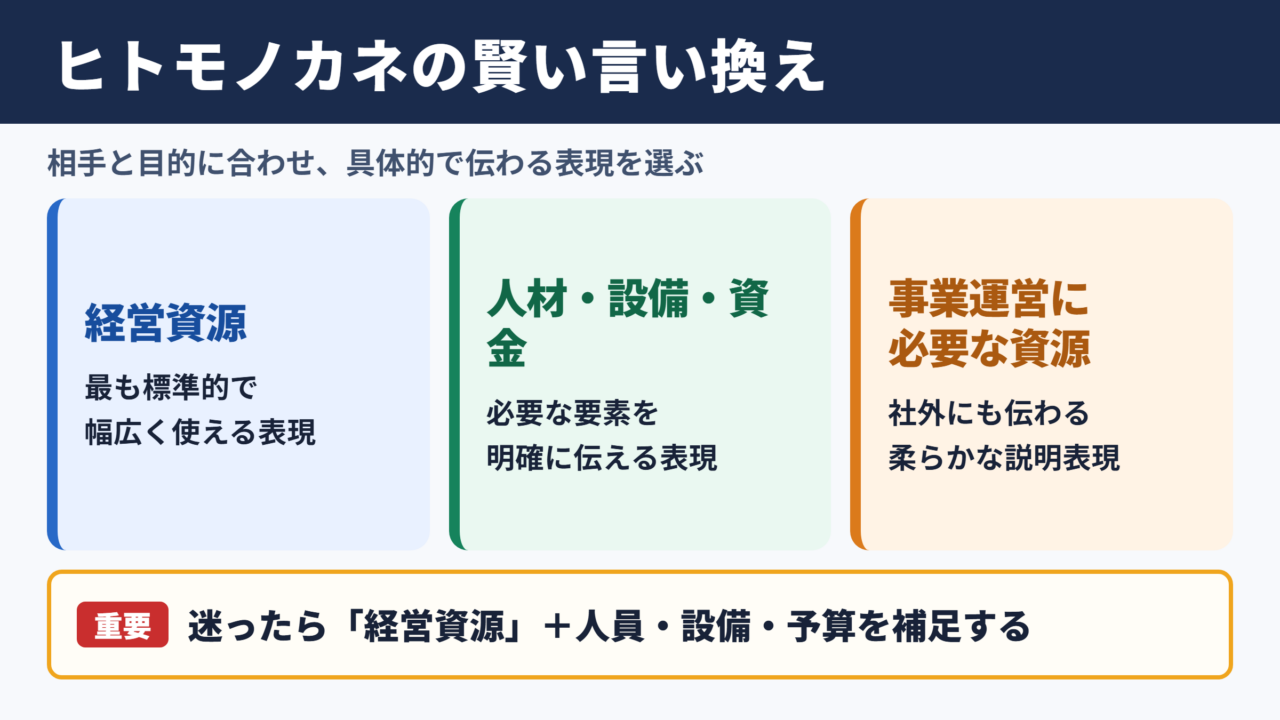 ヒトモノカネの賢い言い換え

相手と目的に合わせ、具体的で伝わる表現を選ぶ

経営資源

最も標準的で幅広く使える表現

人材・設備・資金

必要な要素を明確に伝える表現

事業運営に必要な資源

社外にも伝わる柔らかな説明表現

重要

迷ったら「経営資源」＋人員・設備・予算を補足する